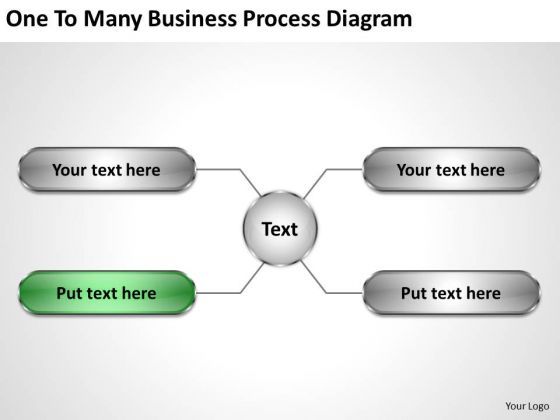 One To Many Business Process Diagram

Your text here

Your text here

Text

Put text here

Put text here

Your Logo